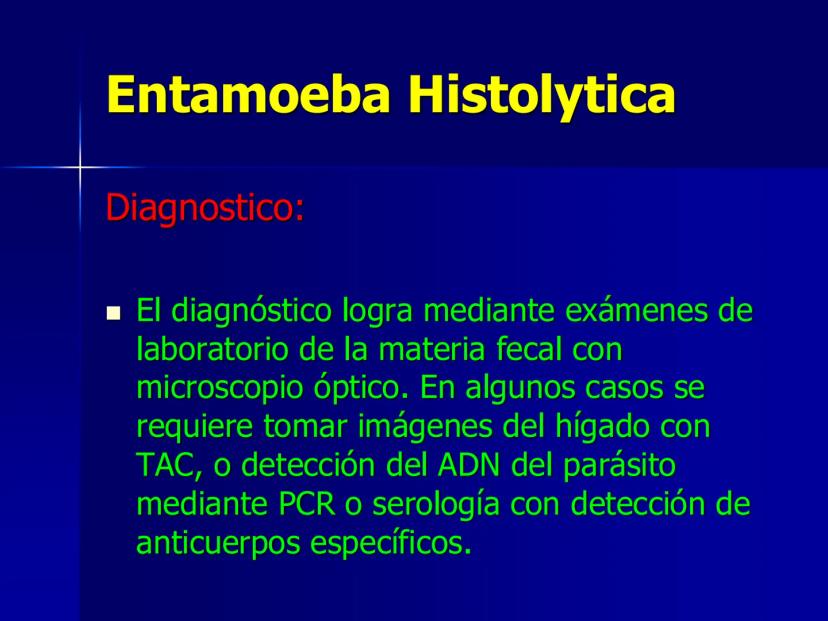 Entamoeba Histolytica

Diagnostico:

El diagnóstico logra mediante exámenes de laboratorio de la materia fecal con microscopio óptico. En algunos casos se requiere tomar imágenes del hígado con TAC, o detección del ADN del parásito mediante PCR o serología con detección de anticuerpos específicos.